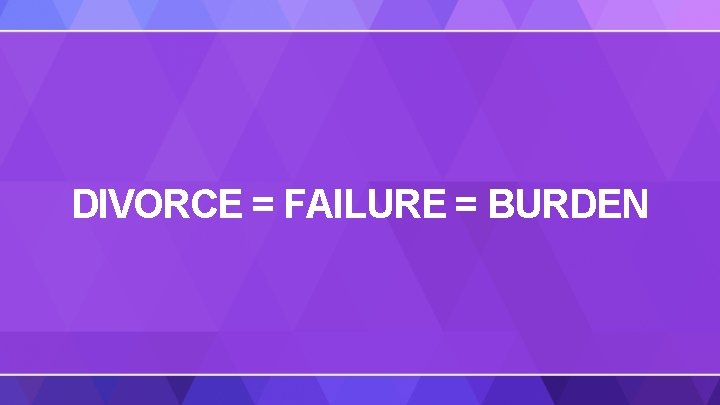 DIVORCE = FAILURE = BURDEN